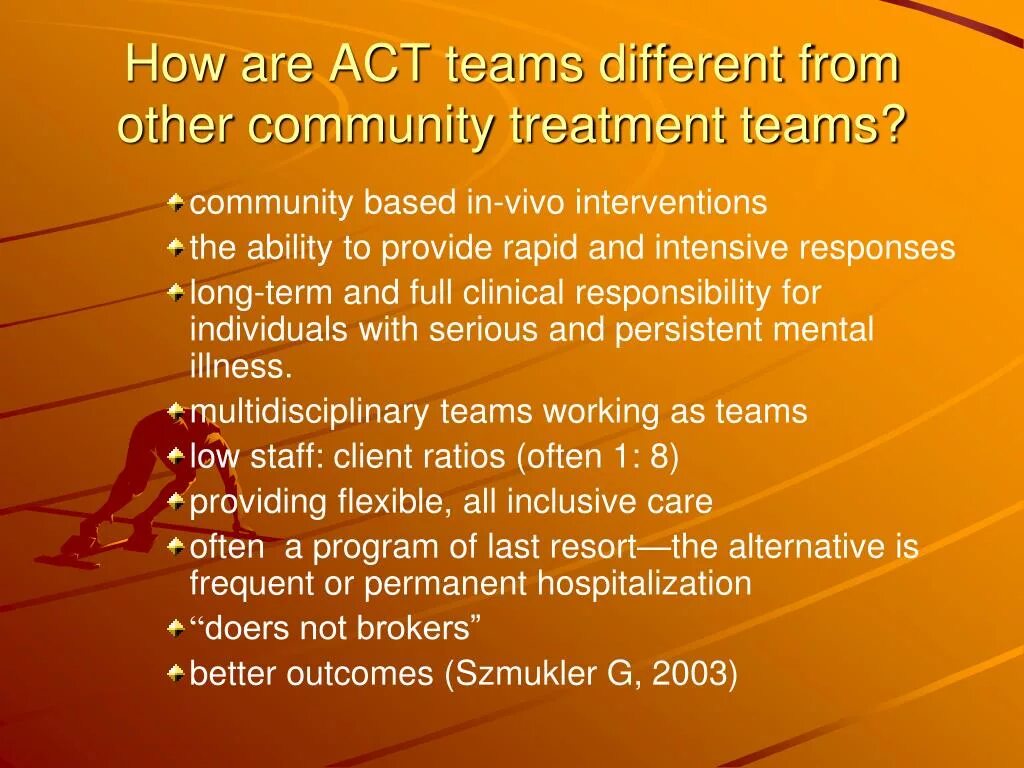 How are ACT teams different from other community treatment teams?

community based in-vivo interventions

the ability to provide rapid and intensive responses

long-term and full clinical responsibility for individuals with serious and persistent mental illness.

multidisciplinary teams working as teams

low staff: client ratios (often 1: 8)

providing flexible, all inclusive care

often a program of last resort—the alternative is frequent or permanent hospitalization

“doers not brokers”

better outcomes (Szmukler G, 2003)